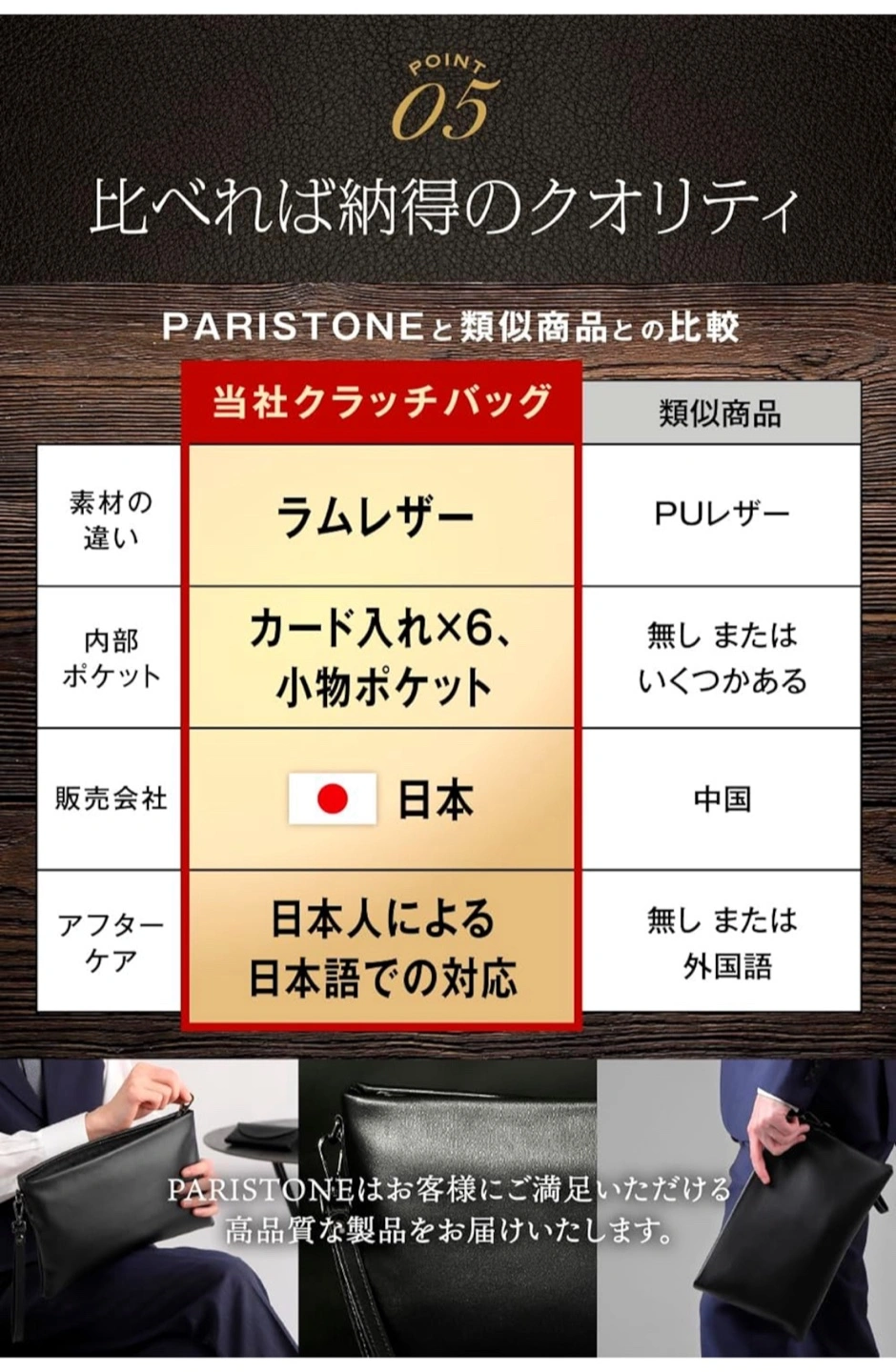 POINT
05

比べれば納得のクオリティ

PARISTONEと類似商品との比較

| | 当社クラッチバッグ | 類似商品 |
|---|---|---|
| 素材の違い | ラムレザー | PUレザー |
| 内部ポケット | カード入れ×6、小物ポケット | 無し または いくつかある |
| 販売会社 | 日本 | 中国 |
| アフターケア | 日本人による日本語での対応 | 無し または 外国語 |

PARISTONEはお客様にご満足いただける高品質な製品をお届けいたします。